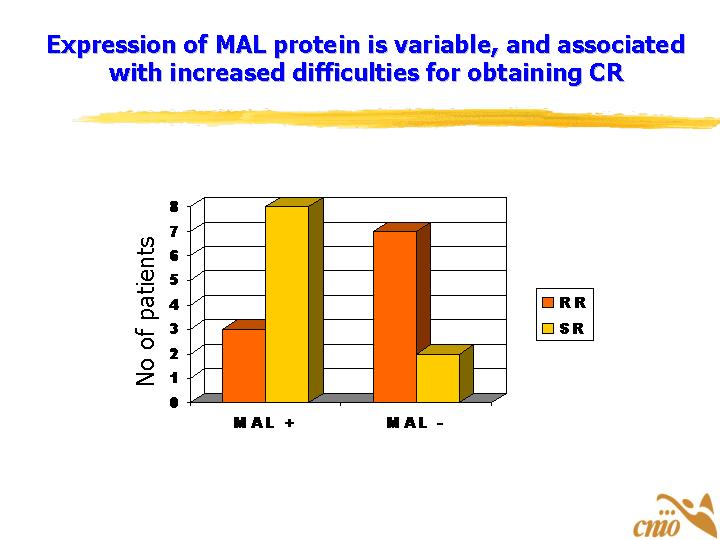 Expression of MAL protein is variable, and associated with increased difficulties for obtaining CR

No of patients

8
7
6
5
4
3
2
1
0

MAL +
MAL -

RR
SR

cnio